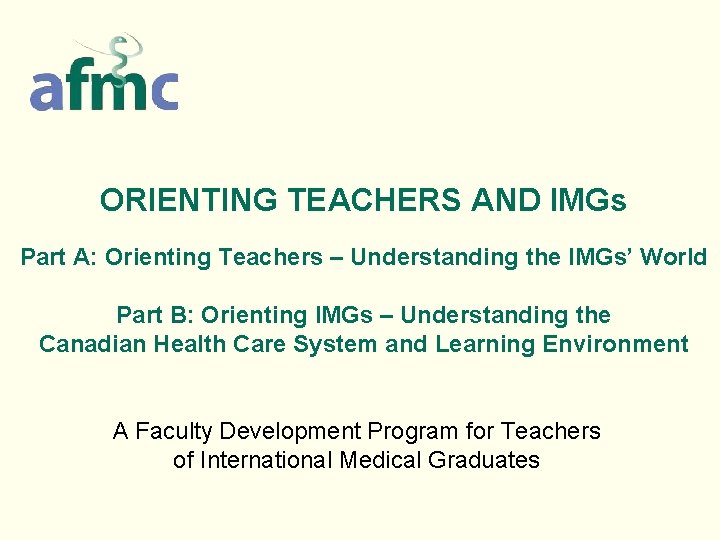 afmc

ORIENTING TEACHERS AND IMGs

Part A: Orienting Teachers – Understanding the IMGs' World

Part B: Orienting IMGs – Understanding the Canadian Health Care System and Learning Environment

A Faculty Development Program for Teachers of International Medical Graduates